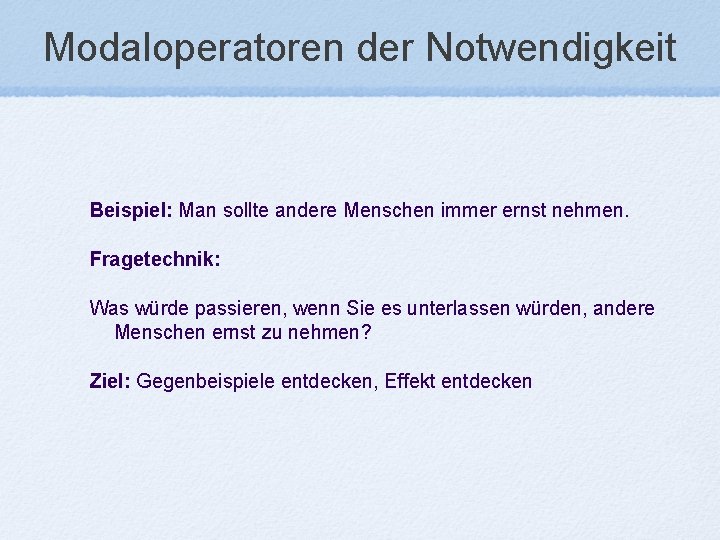 Modaloperatoren der Notwendigkeit

Beispiel: Man sollte andere Menschen immer ernst nehmen.

Fragetechnik:

Was würde passieren, wenn Sie es unterlassen würden, andere Menschen ernst zu nehmen?

Ziel: Gegenbeispiele entdecken, Effekt entdecken